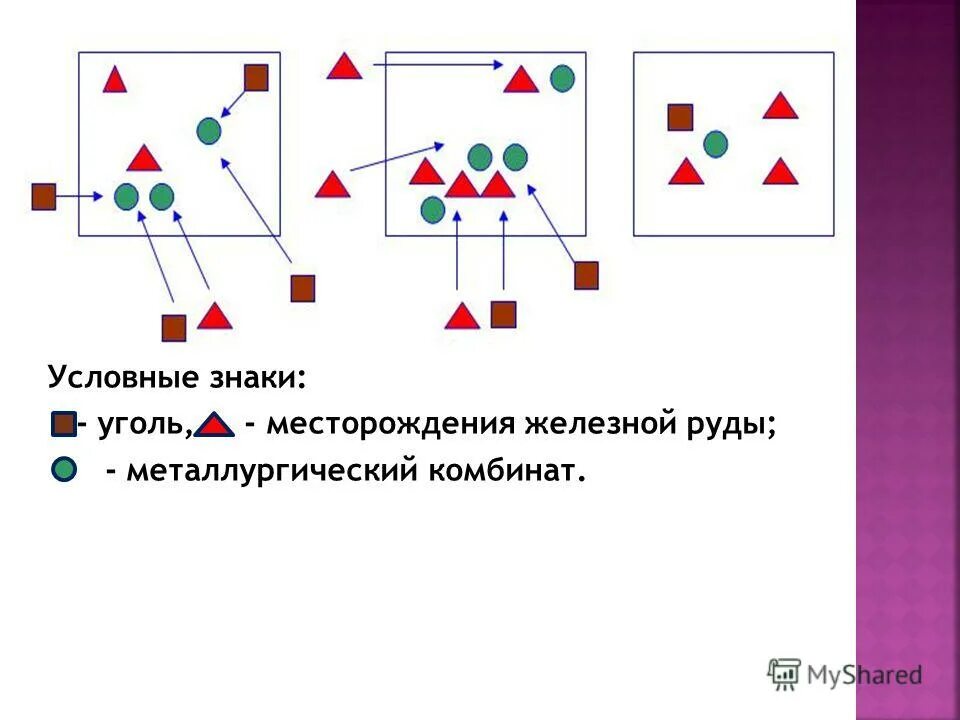 Условные знаки:

- уголь, - месторождения железной руды;

- металлургический комбинат.

MyShared